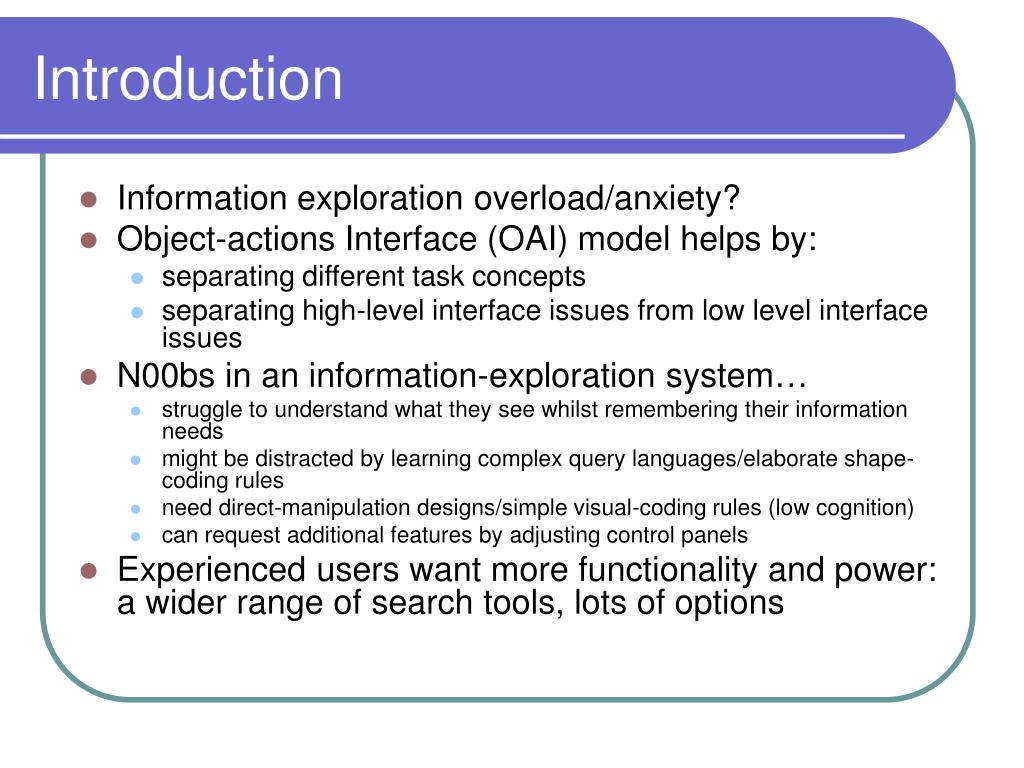 Introduction

- Information exploration overload/anxiety?
- Object-actions Interface (OAI) model helps by:
  - separating different task concepts
  - separating high-level interface issues from low level interface issues
- N00bs in an information-exploration system…
  - struggle to understand what they see whilst remembering their information needs
  - might be distracted by learning complex query languages/elaborate shape-coding rules
  - need direct-manipulation designs/simple visual-coding rules (low cognition)
  - can request additional features by adjusting control panels
- Experienced users want more functionality and power: a wider range of search tools, lots of options